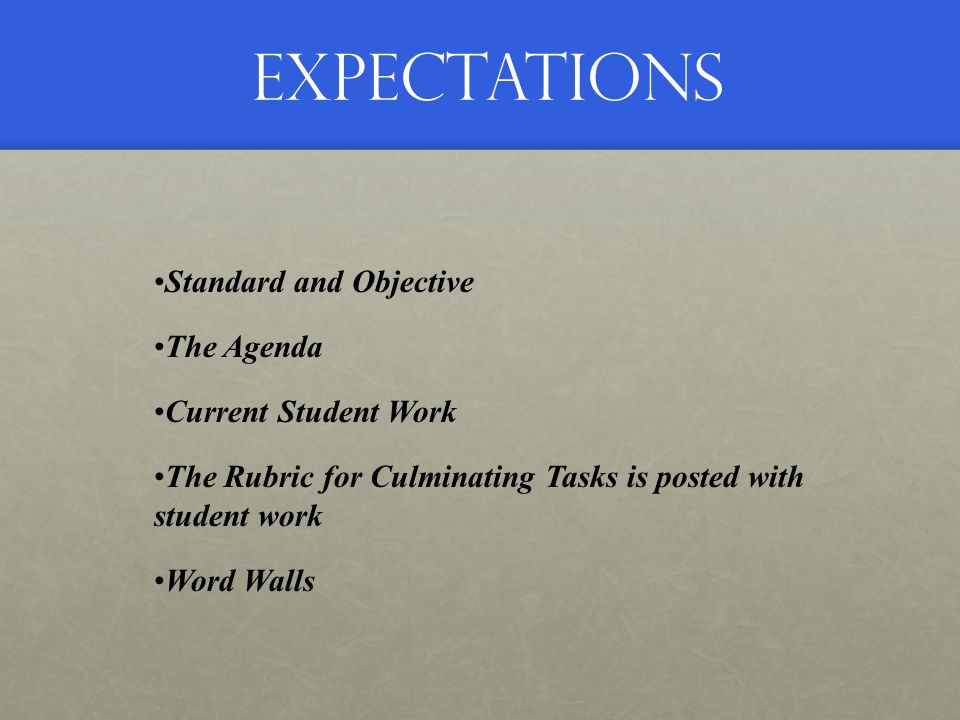 EXPECTATIONS

•Standard and Objective

•The Agenda

•Current Student Work

•The Rubric for Culminating Tasks is posted with student work

•Word Walls